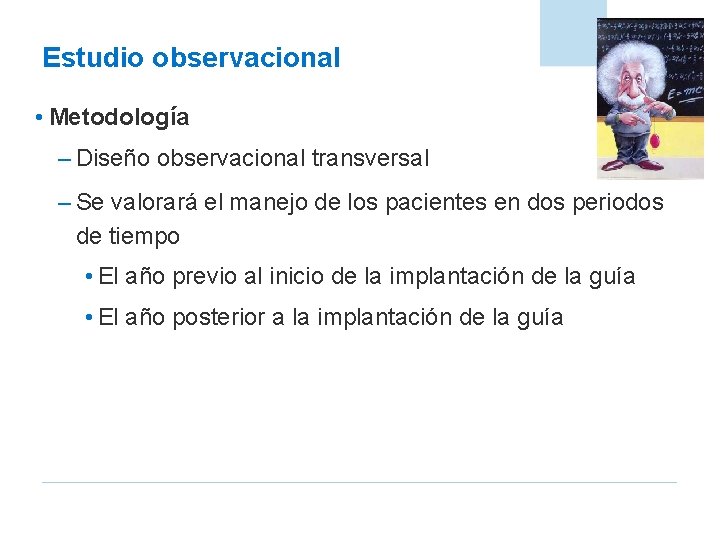 Estudio observacional

• Metodología

– Diseño observacional transversal

– Se valorará el manejo de los pacientes en dos periodos de tiempo

• El año previo al inicio de la implantación de la guía

• El año posterior a la implantación de la guía

$E=mc$